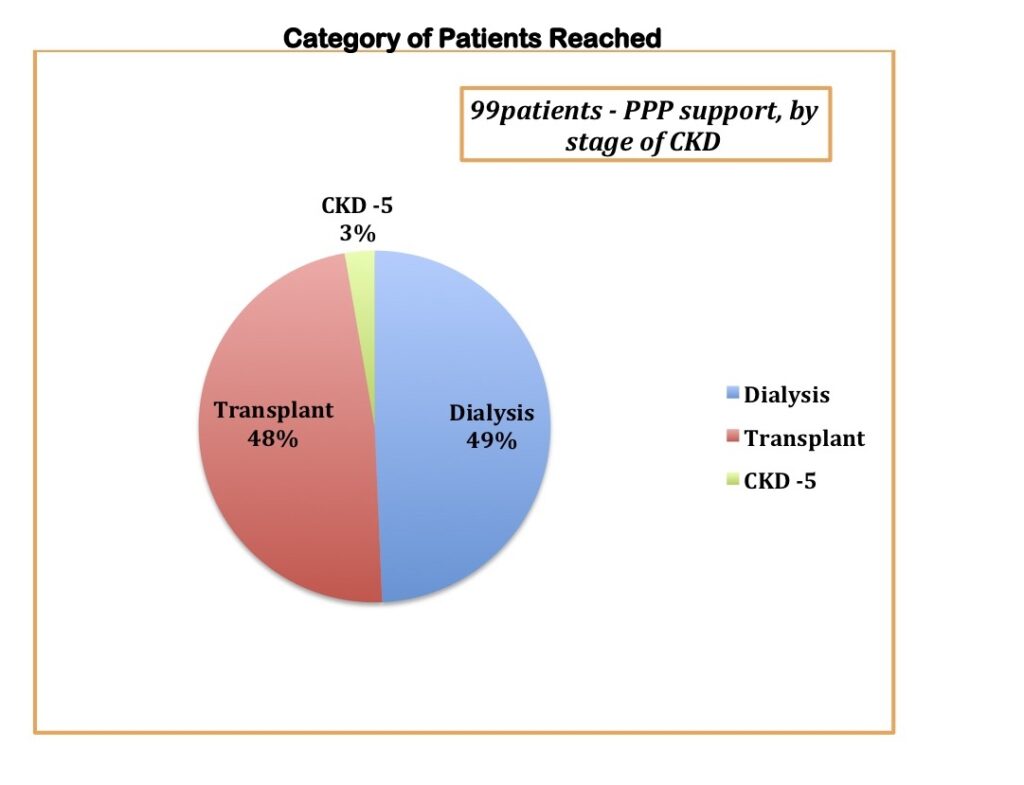 Category of Patients Reached

99patients - PPP support, by stage of CKD

CKD -5
3%

Transplant
48%

Dialysis
49%

Dialysis
Transplant
CKD -5